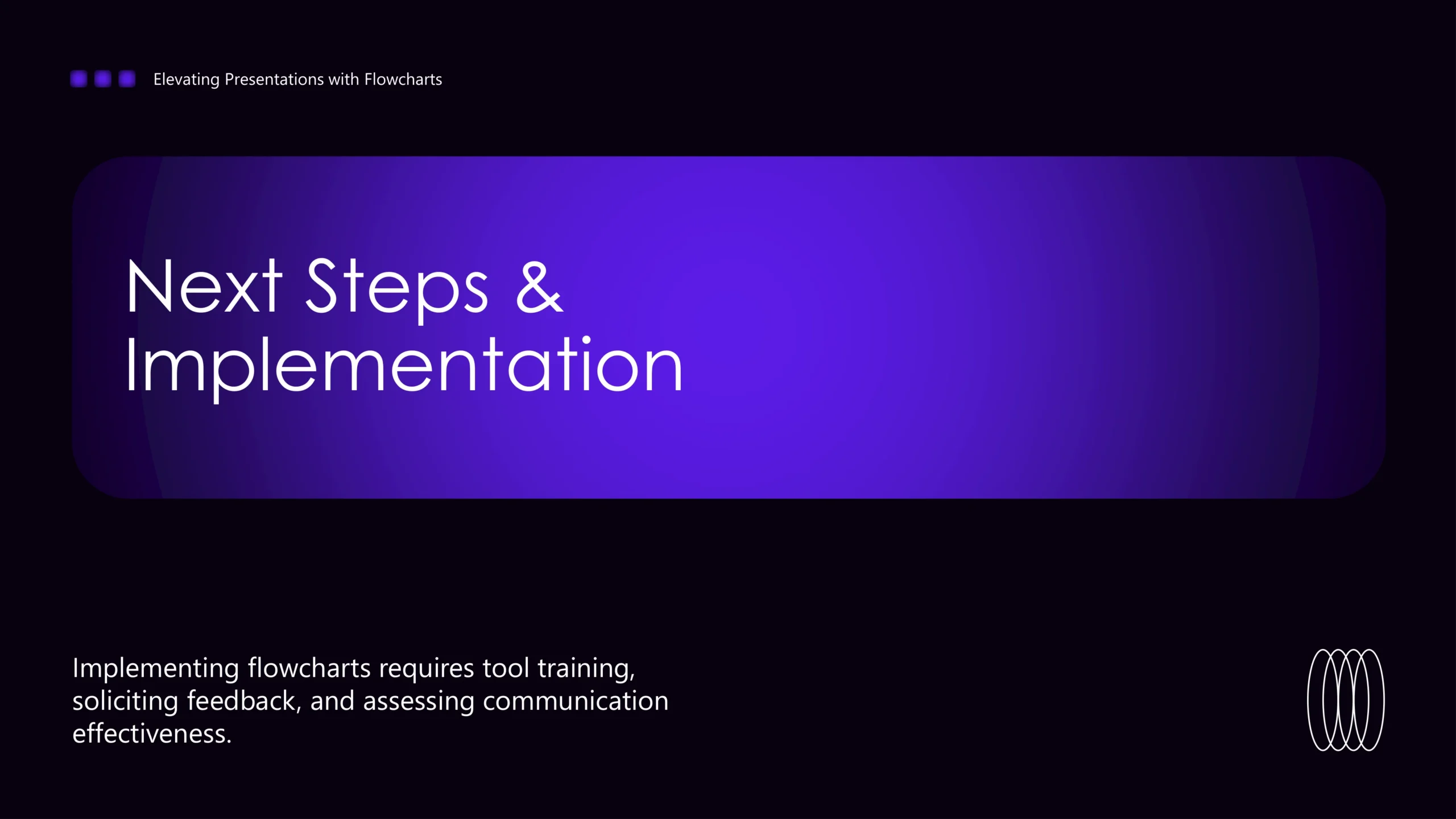 Elevating Presentations with Flowcharts

Next Steps & Implementation

Implementing flowcharts requires tool training, soliciting feedback, and assessing communication effectiveness.